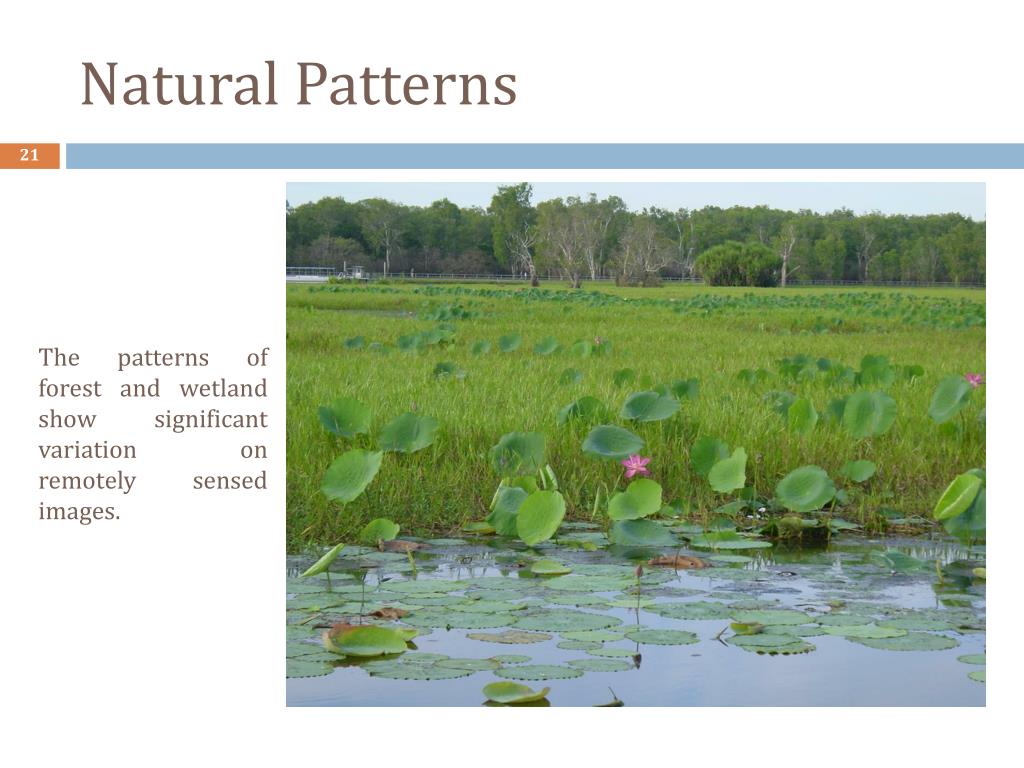 Natural Patterns

21

The patterns of forest and wetland show significant variation on remotely sensed images.